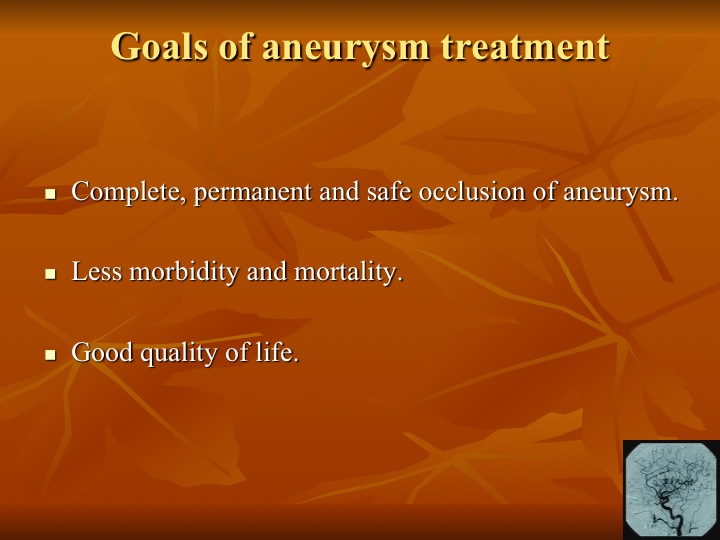 Goals of aneurysm treatment

- Complete, permanent and safe occlusion of aneurysm.

- Less morbidity and mortality.

- Good quality of life.